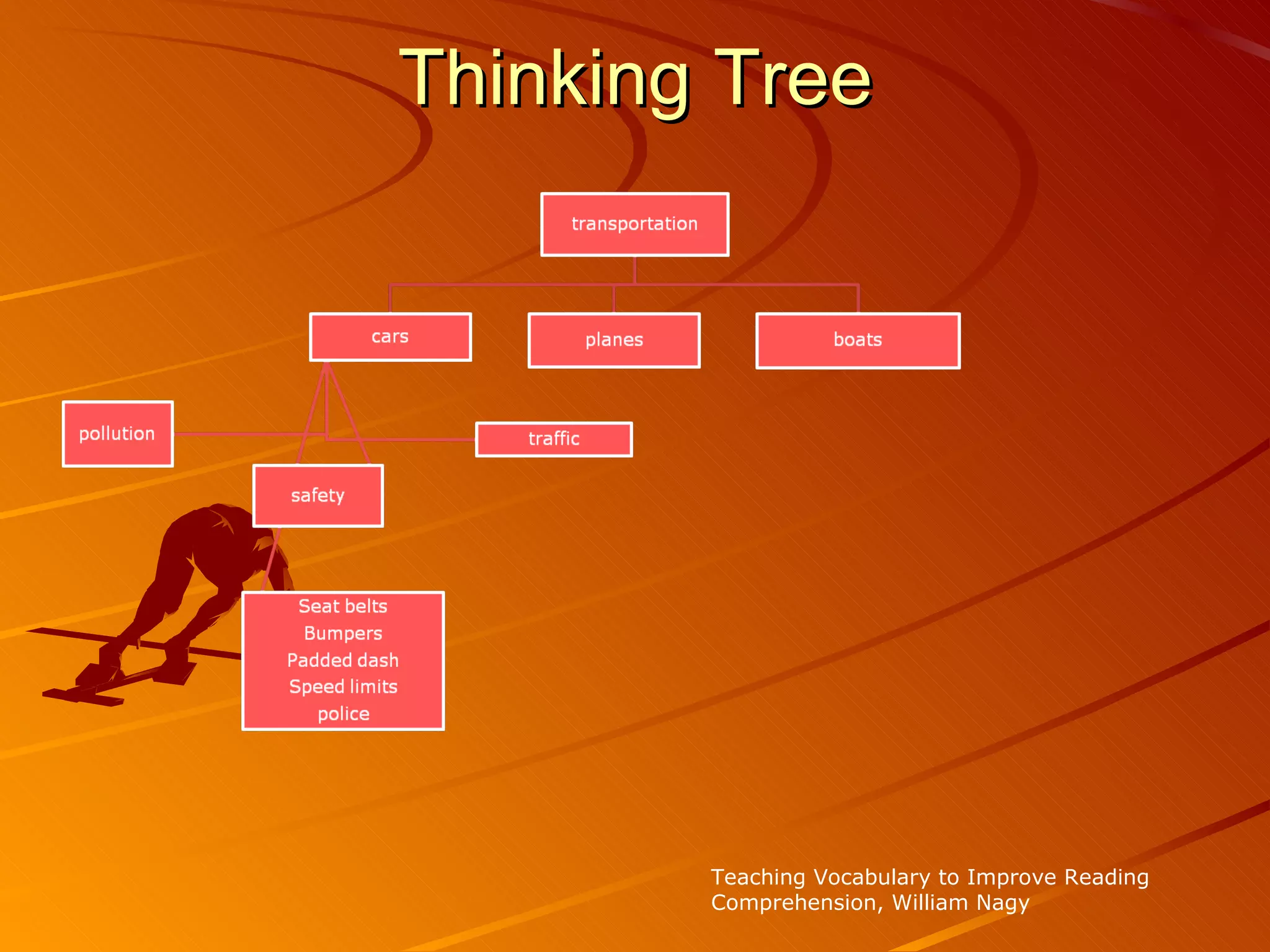 Thinking Tree

transportation

cars

planes

boats

pollution

traffic

safety

Seat belts
Bumpers
Padded dash
Speed limits
police

Teaching Vocabulary to Improve Reading Comprehension, William Nagy